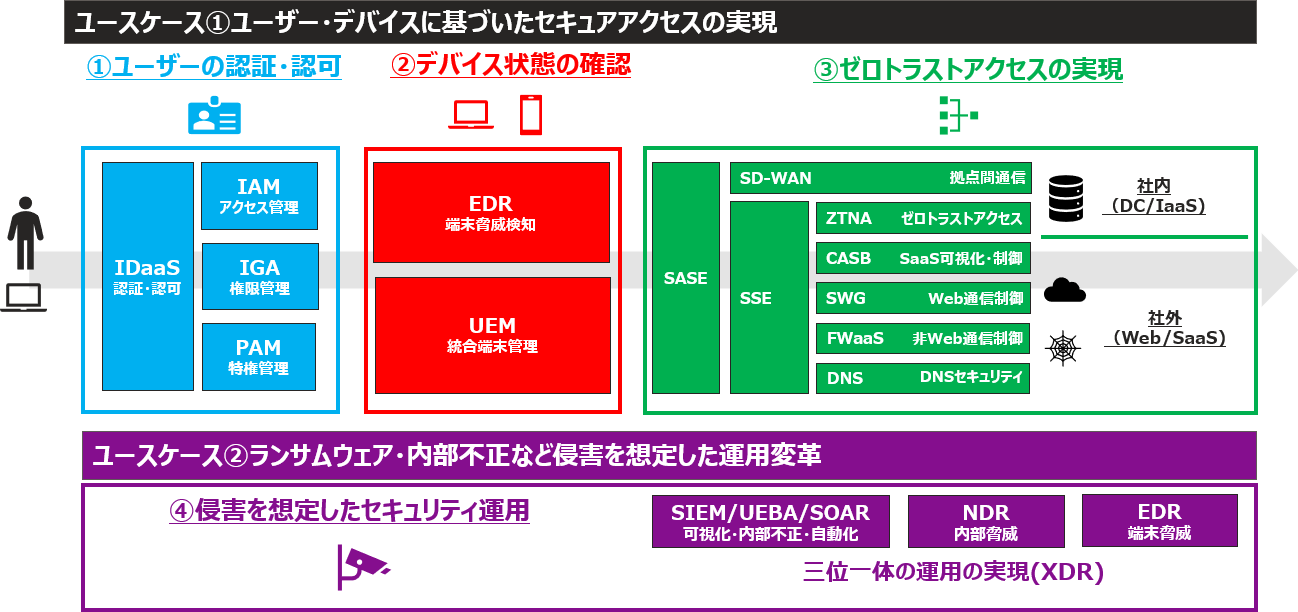 ユースケース①ユーザー・デバイスに基づいたセキュアアクセスの実現

①ユーザーの認証・認可

IDaaS
認証・認可

IAM
アクセス管理

IGA
権限管理

PAM
特権管理

②デバイス状態の確認

EDR
端末脅威検知

UEM
統合端末管理

③ゼロトラストアクセスの実現

SASE

SD-WAN 拠点間通信

SSE

ZTNA ゼロトラストアクセス

CASB SaaS可視化・制御

SWG Web通信制御

FWaaS 非Web通信制御

DNS DNSセキュリティ

社内
（DC/IaaS）

社外
（Web/SaaS）

ユースケース②ランサムウェア・内部不正など侵害を想定した運用変革

④侵害を想定したセキュリティ運用

SIEM/UEBA/SOAR
可視化・内部不正・自動化

NDR
内部脅威

EDR
端末脅威

三位一体の運用の実現(XDR)